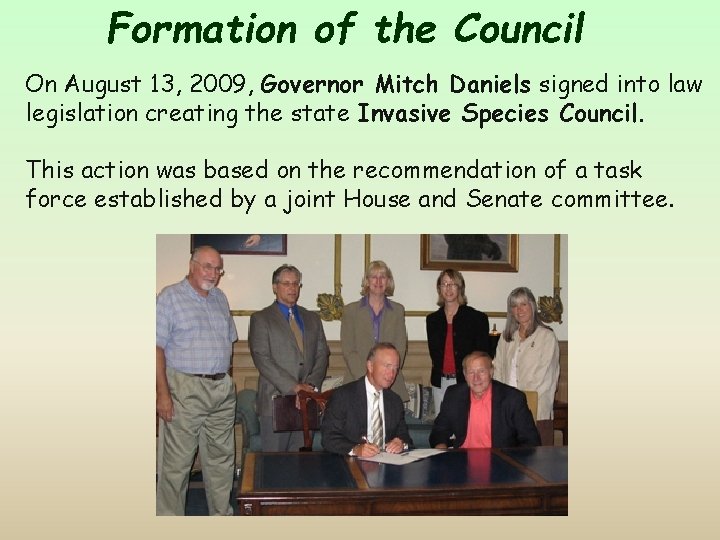 Formation of the Council

On August 13, 2009, Governor Mitch Daniels signed into law legislation creating the state Invasive Species Council.

This action was based on the recommendation of a task force established by a joint House and Senate committee.